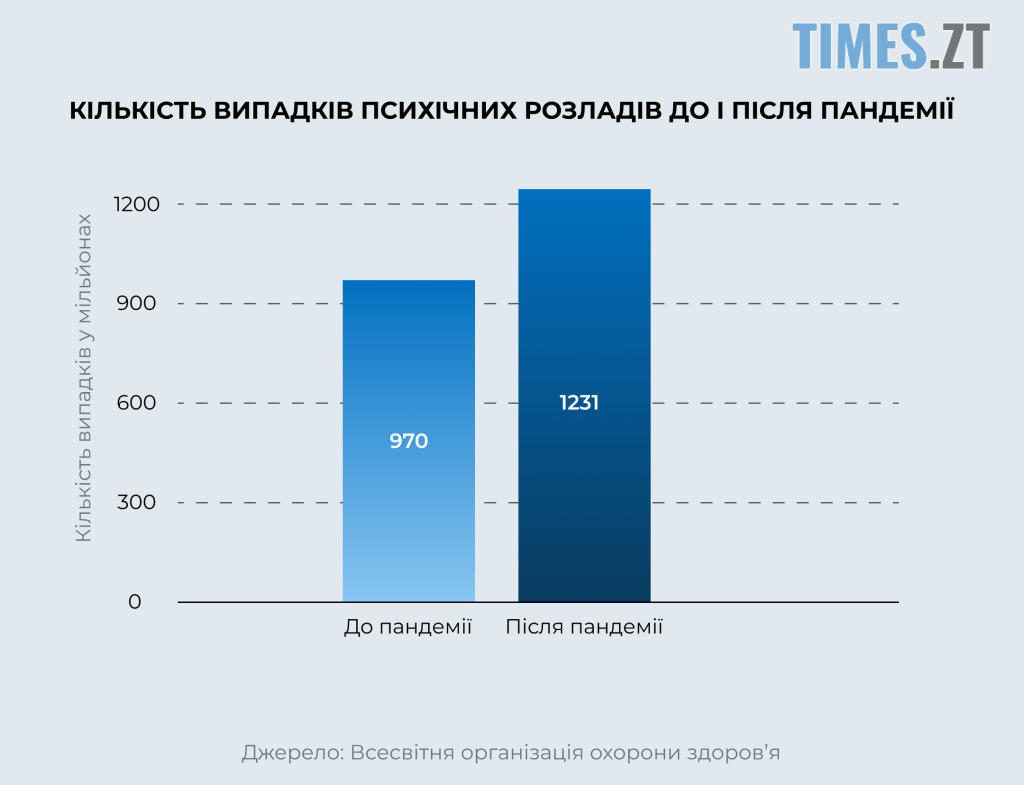 TIMES.ZT

КІЛЬКІСТЬ ВИПАДКІВ ПСИХІЧНИХ РОЗЛАДІВ ДО І ПІСЛЯ ПАНДЕМІЇ

Кількість випадків у мільйонах

1200
900
600
300
0

970
1231

До пандемії
Після пандемії

Джерело: Всесвітня організація охорони здоров'я